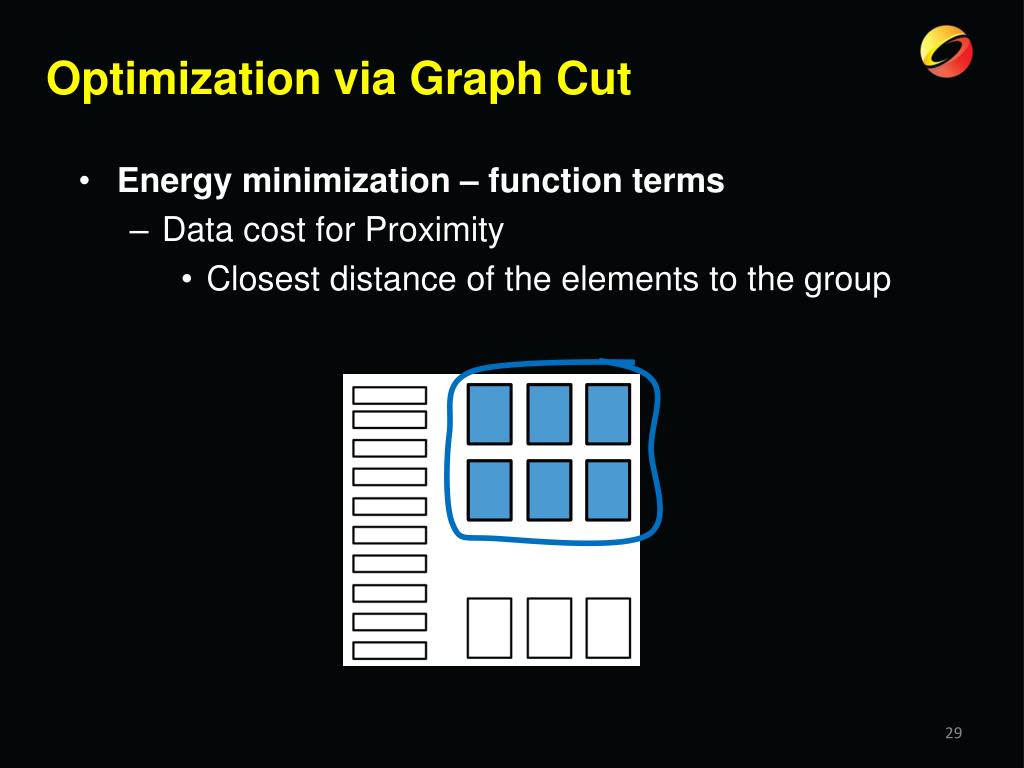 Optimization via Graph Cut

• Energy minimization – function terms
  – Data cost for Proximity
    • Closest distance of the elements to the group

29